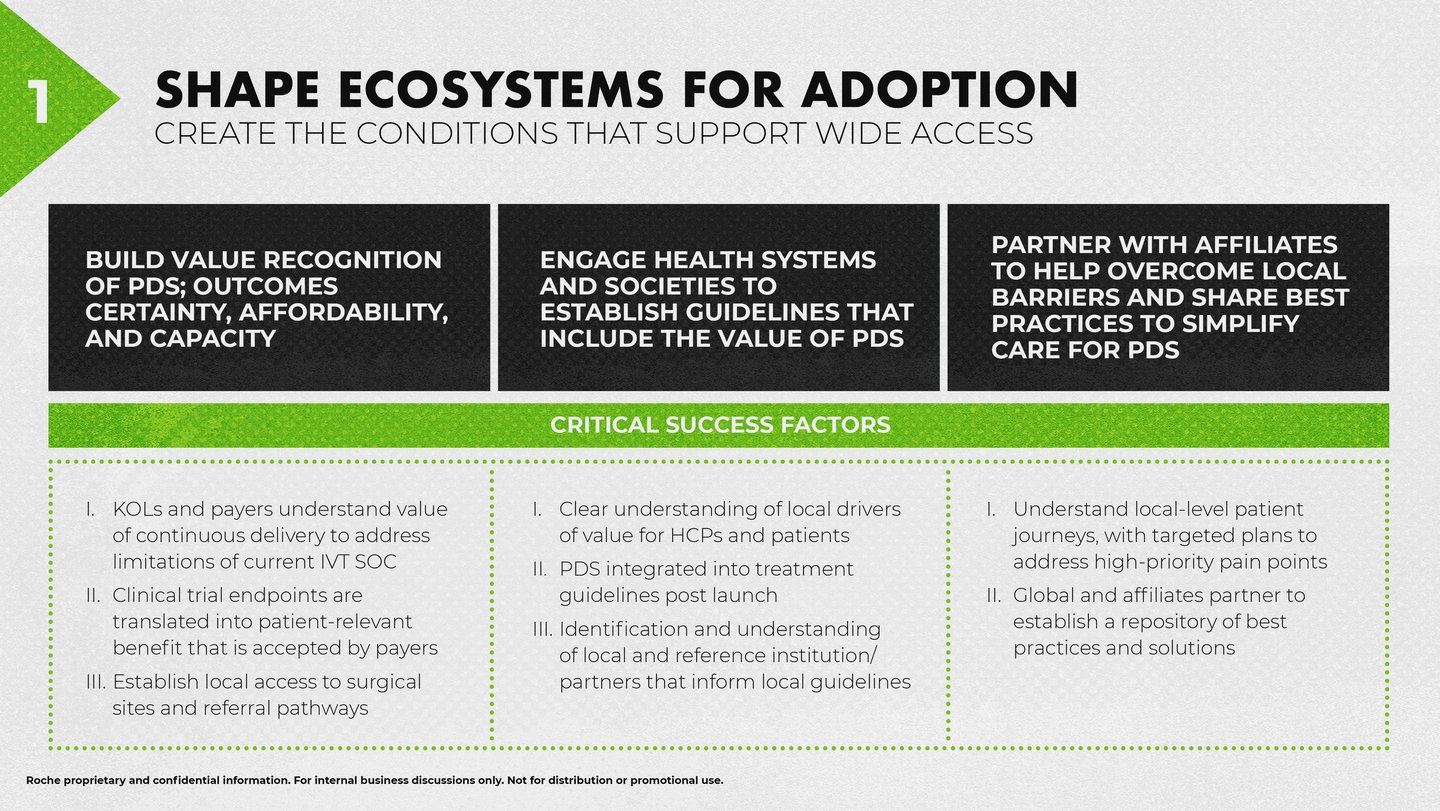 1

SHAPE ECOSYSTEMS FOR ADOPTION
CREATE THE CONDITIONS THAT SUPPORT WIDE ACCESS

BUILD VALUE RECOGNITION OF PDS; OUTCOMES CERTAINTY, AFFORDABILITY, AND CAPACITY

ENGAGE HEALTH SYSTEMS AND SOCIETIES TO ESTABLISH GUIDELINES THAT INCLUDE THE VALUE OF PDS

PARTNER WITH AFFILIATES TO HELP OVERCOME LOCAL BARRIERS AND SHARE BEST PRACTICES TO SIMPLIFY CARE FOR PDS

CRITICAL SUCCESS FACTORS

I. KOLs and payers understand value of continuous delivery to address limitations of current IVT SOC
II. Clinical trial endpoints are translated into patient-relevant benefit that is accepted by payers
III. Establish local access to surgical sites and referral pathways

I. Clear understanding of local drivers of value for HCPs and patients
II. PDS integrated into treatment guidelines post launch
III. Identification and understanding of local and reference institution/ partners that inform local guidelines

I. Understand local-level patient journeys, with targeted plans to address high-priority pain points
II. Global and affiliates partner to establish a repository of best practices and solutions

Roche proprietary and confidential information. For internal business discussions only. Not for distribution or promotional use.